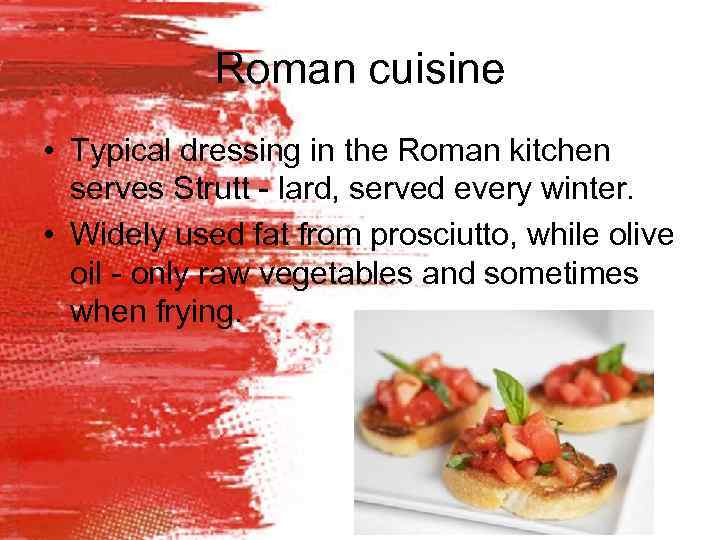 Roman cuisine

• Typical dressing in the Roman kitchen serves Strutt - lard, served every winter.
• Widely used fat from prosciutto, while olive oil - only raw vegetables and sometimes when frying.